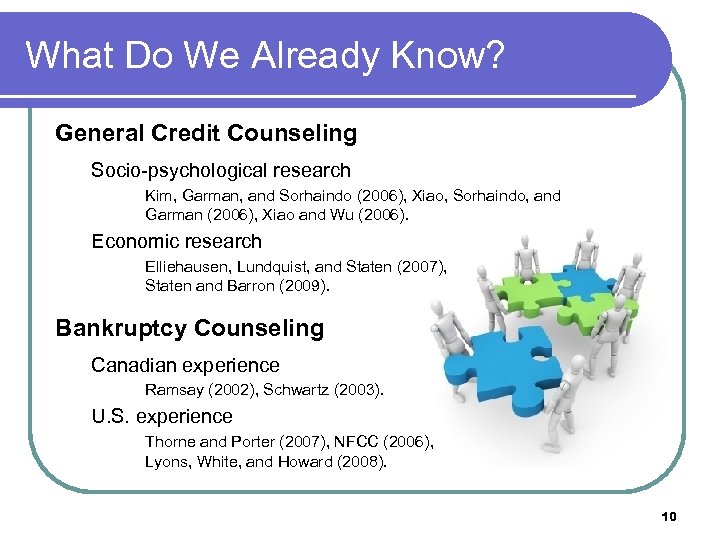 What Do We Already Know?

General Credit Counseling

Socio-psychological research

Kim, Garman, and Sorhaindo (2006), Xiao, Sorhaindo, and Garman (2006), Xiao and Wu (2006).

Economic research

Elliehausen, Lundquist, and Staten (2007), Staten and Barron (2009).

Bankruptcy Counseling

Canadian experience

Ramsay (2002), Schwartz (2003).

U.S. experience

Thorne and Porter (2007), NFCC (2006), Lyons, White, and Howard (2008).

10